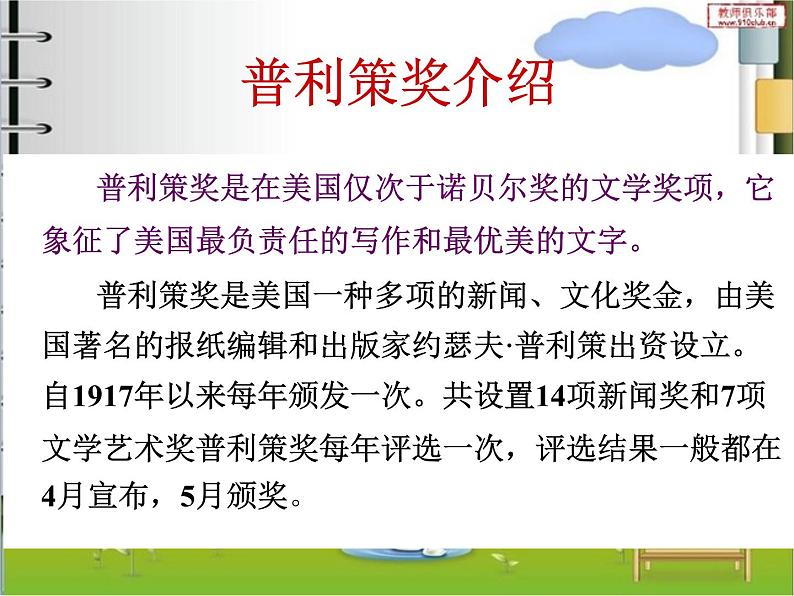 教师俱乐部
www.910club.cn

普利策奖介绍

普利策奖是在美国仅次于诺贝尔奖的文学奖项，它象征了美国最负责任的写作和最优美的文字。

普利策奖是美国一种多项的新闻、文化奖金，由美国著名的报纸编辑和出版家约瑟夫·普利策出资设立。自1917年以来每年颁发一次。共设置14项新闻奖和7项文学艺术奖普利策奖每年评选一次，评选结果一般都在4月宣布，5月颁奖。